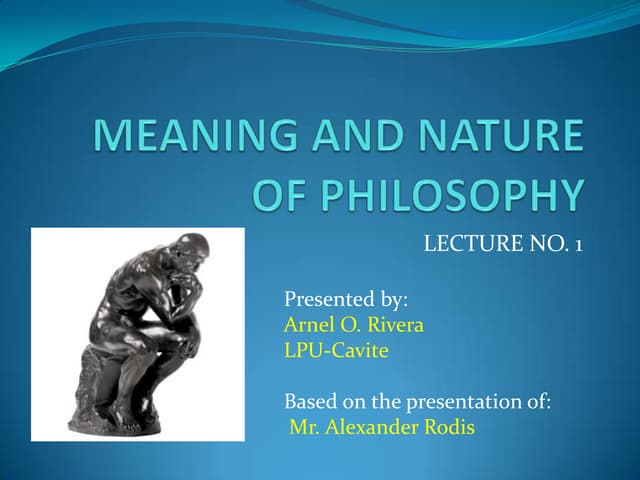 MEANING AND NATURE OF PHILOSOPHY

LECTURE NO. 1

Presented by:
Arnel O. Rivera
LPU-Cavite

Based on the presentation of:
Mr. Alexander Rodis